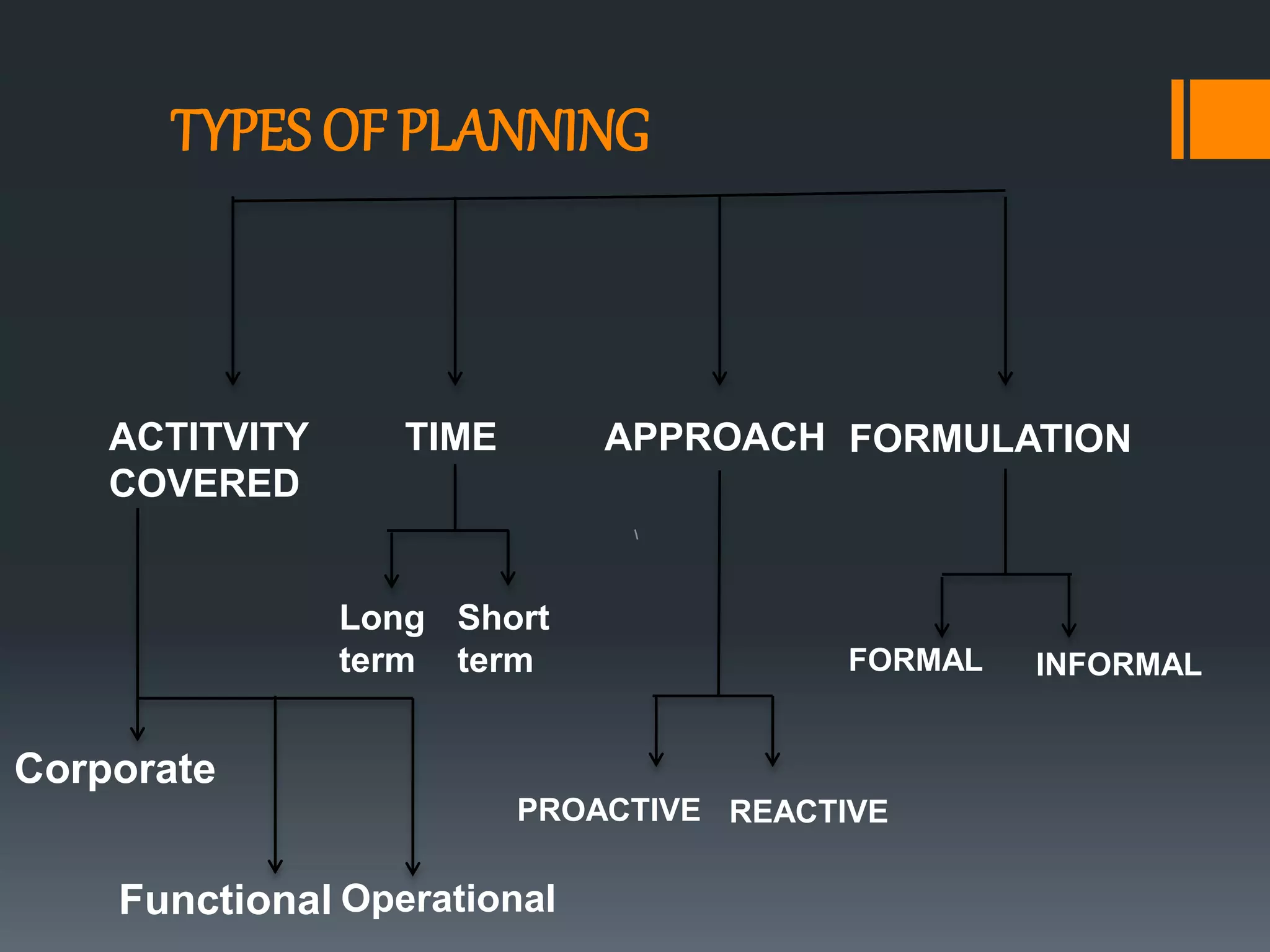 TYPES OF PLANNING

ACTITVITY COVERED

TIME

APPROACH

FORMULATION

Long term

Short term

FORMAL

INFORMAL

Corporate

PROACTIVE

REACTIVE

Functional

Operational